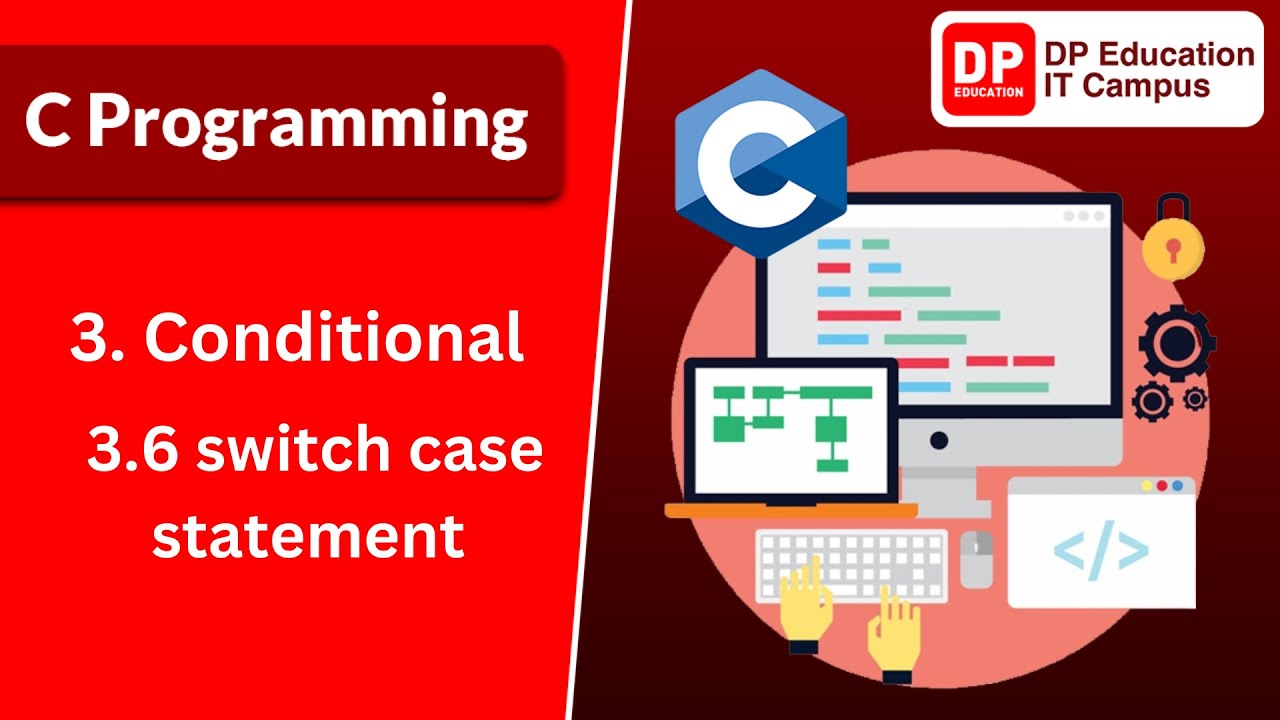 C Programming

3. Conditional

3.6 switch case statement

DP EDUCATION

DP Education IT Campus

C

</>